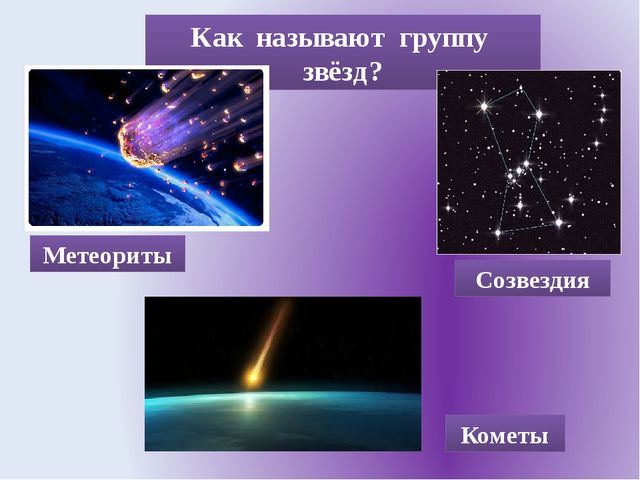 Как называют группу звёзд?

Метеориты

Созвездия

Кометы